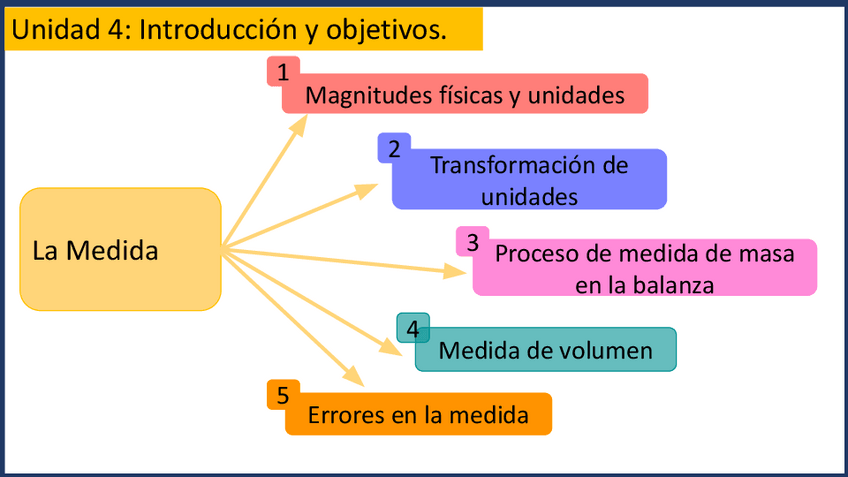 Unidad 4: Introducción y objetivos.

La Medida

1
Magnitudes físicas y unidades

2
Transformación de unidades

3
Proceso de medida de masa en la balanza

4
Medida de volumen

5
Errores en la medida